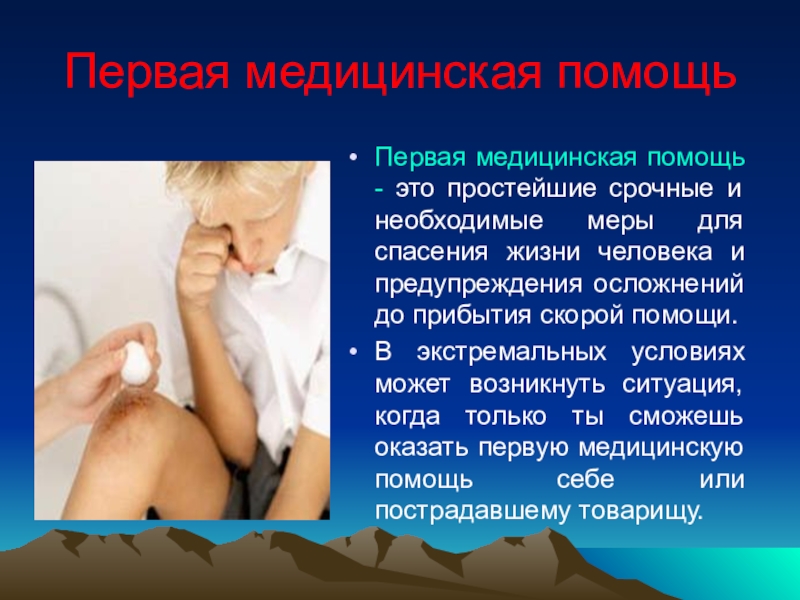 Первая медицинская помощь

• Первая медицинская помощь - это простейшие срочные и необходимые меры для спасения жизни человека и предупреждения осложнений до прибытия скорой помощи.

• В экстремальных условиях может возникнуть ситуация, когда только ты сможешь оказать первую медицинскую помощь себе или пострадавшему товарищу.